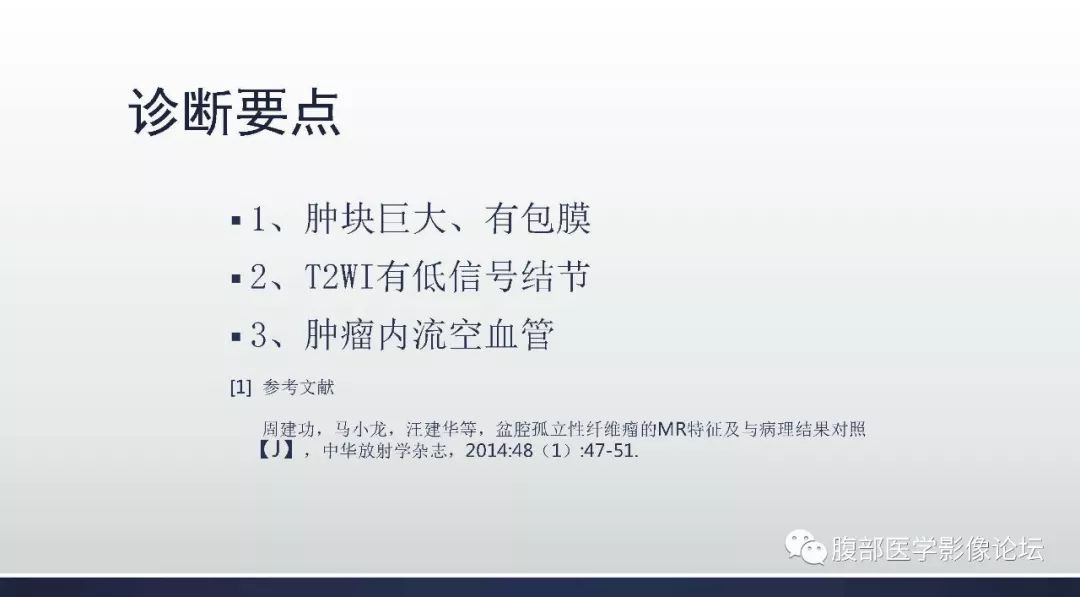 诊断要点

▪1、肿块巨大、有包膜

▪2、T2WI有低信号结节

▪3、肿瘤内流空血管

[1] 参考文献

周建功，马小龙，汪建华等，盆腔孤立性纤维瘤的MR特征及与病理结果对照【J】，中华放射学杂志，2014:48（1）:47-51.

腹部医学影像论坛